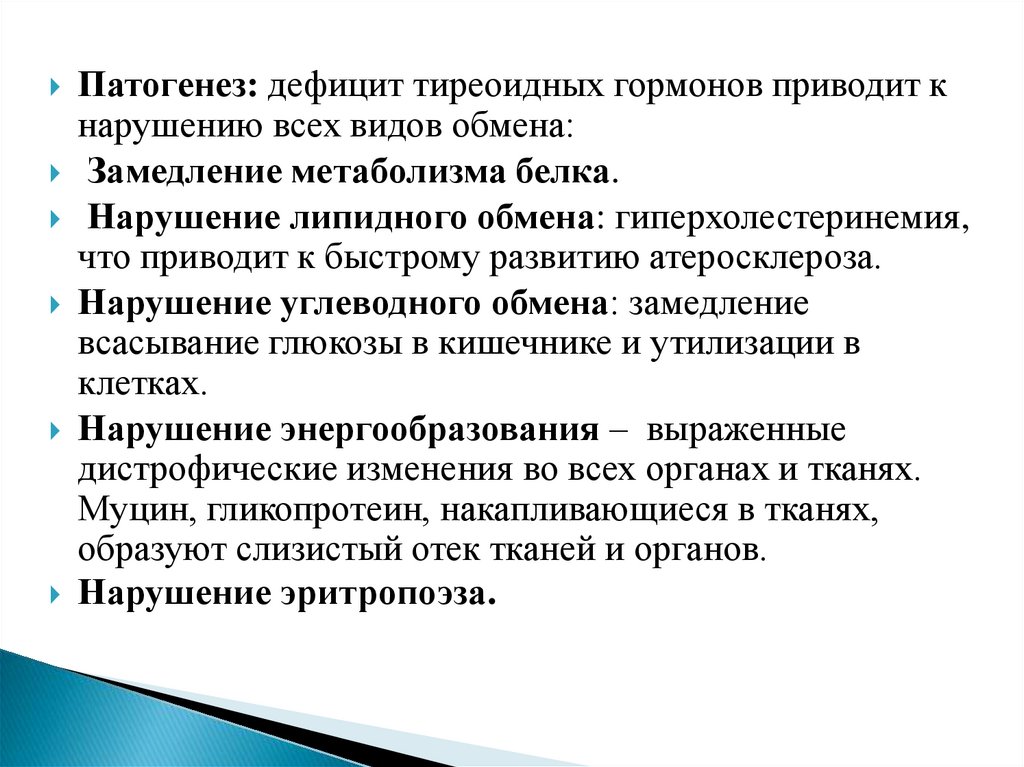 Патогенез: дефицит тиреоидных гормонов приводит к нарушению всех видов обмена:

Замедление метаболизма белка.

Нарушение липидного обмена: гиперхолестеринемия, что приводит к быстрому развитию атеросклероза.

Нарушение углеводного обмена: замедление всасывание глюкозы в кишечнике и утилизации в клетках.

Нарушение энергообразования – выраженные дистрофические изменения во всех органах и тканях. Муцин, гликопротеин, накапливающиеся в тканях, образуют слизистый отек тканей и органов.

Нарушение эритропоэза.